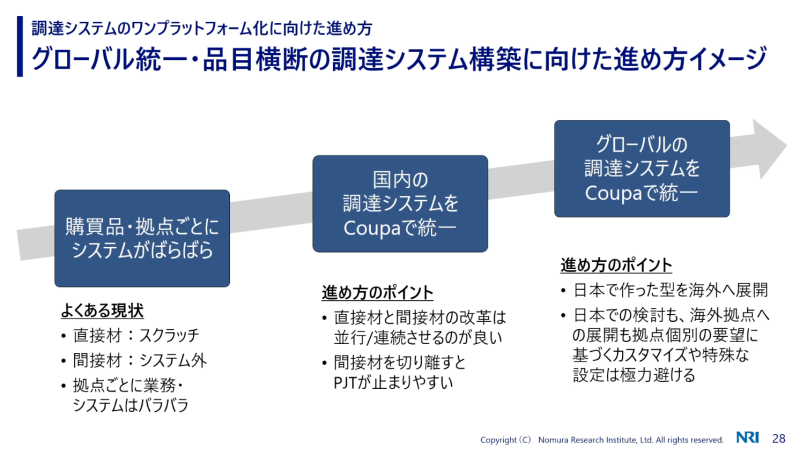 調達システムのワンプラットフォーム化に向けた進め方
グローバル統一・品目横断の調達システム構築に向けた進め方イメージ

購買品・拠点ごとにシステムがばらばら

よくある現状
• 直接材：スクラッチ
• 間接材：システム外
• 拠点ごとに業務・システムはバラバラ

国内の調達システムをCoupaで統一

進め方のポイント
• 直接材と間接材の改革は並行/連続させるのが良い
• 間接材を切り離すとPJTが止まりやすい

グローバルの調達システムをCoupaで統一

進め方のポイント
• 日本で作った型を海外へ展開
• 日本での検討も、海外拠点への展開も拠点個別の要望に基づくカスタマイズや特殊な設定は極力避ける

Copyright（C） Nomura Research Institute, Ltd. All rights reserved. NRI 28